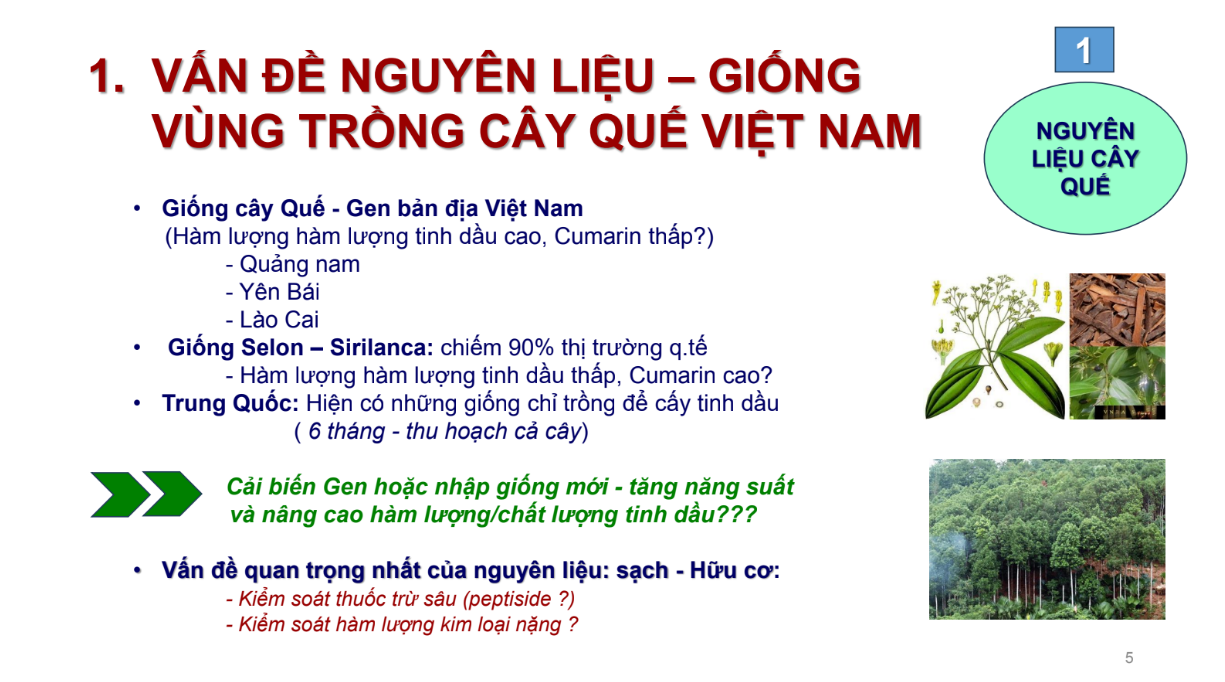 1. VẤN ĐỀ NGUYÊN LIỆU – GIỐNG VÙNG TRỒNG CÂY QUẾ VIỆT NAM

1

NGUYÊN LIỆU CÂY QUẾ

• Giống cây Quế - Gen bản địa Việt Nam
(Hàm lượng hàm lượng tinh dầu cao, Cumarin thấp?)
- Quảng nam
- Yên Bái
- Lào Cai
• Giống Selon – Sirilanca: chiếm 90% thị trường q.tế
- Hàm lượng hàm lượng tinh dầu thấp, Cumarin cao?
• Trung Quốc: Hiện có những giống chỉ trồng để cấy tinh dầu
( 6 tháng - thu hoạch cả cây)

Cải biến Gen hoặc nhập giống mới - tăng năng suất và nâng cao hàm lượng/chất lượng tinh dầu???

• Vấn đề quan trọng nhất của nguyên liệu: sạch - Hữu cơ:
- Kiểm soát thuốc trừ sâu (peptiside ?)
- Kiểm soát hàm lượng kim loại nặng ?

5